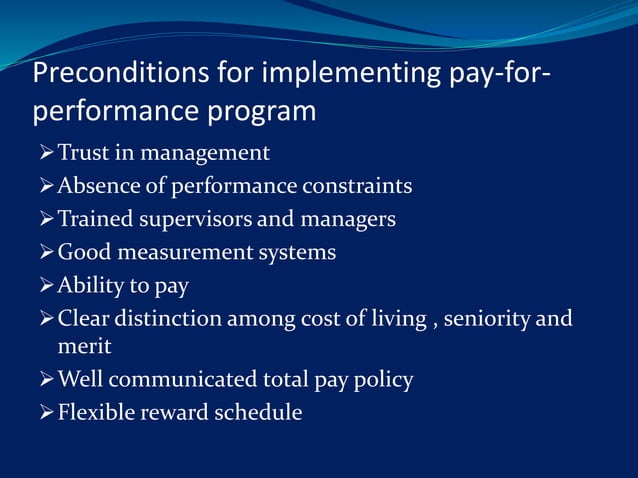 Preconditions for implementing pay-for-performance program

➢ Trust in management
➢ Absence of performance constraints
➢ Trained supervisors and managers
➢ Good measurement systems
➢ Ability to pay
➢ Clear distinction among cost of living , seniority and merit
➢ Well communicated total pay policy
➢ Flexible reward schedule